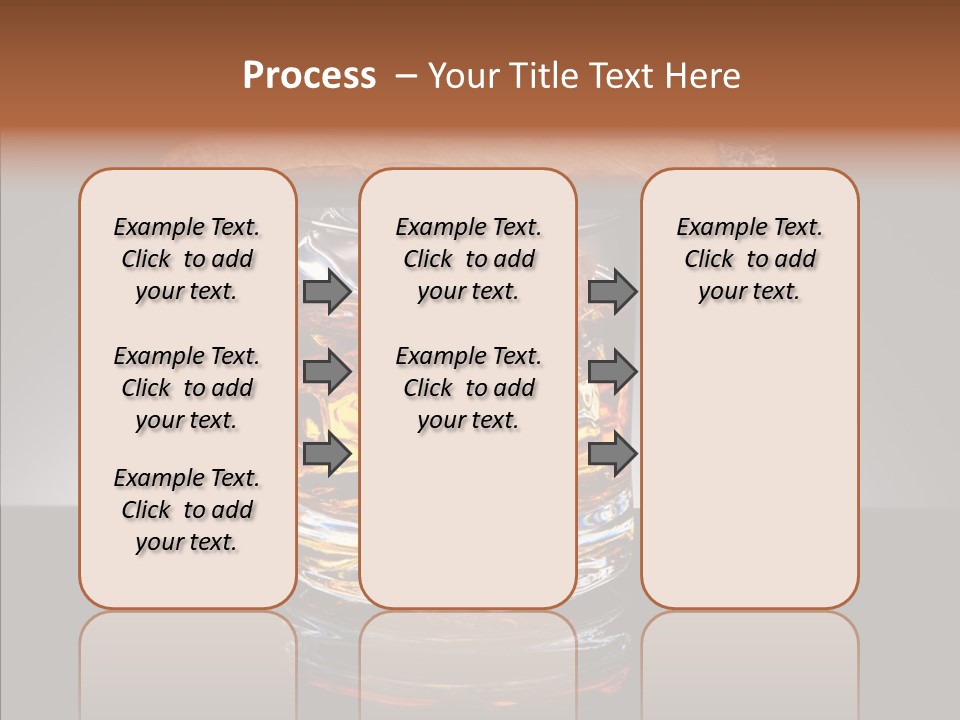 Process – Your Title Text Here

Example Text. Click to add your text.

Example Text. Click to add your text.

Example Text. Click to add your text.

Example Text. Click to add your text.

Example Text. Click to add your text.

Example Text. Click to add your text.